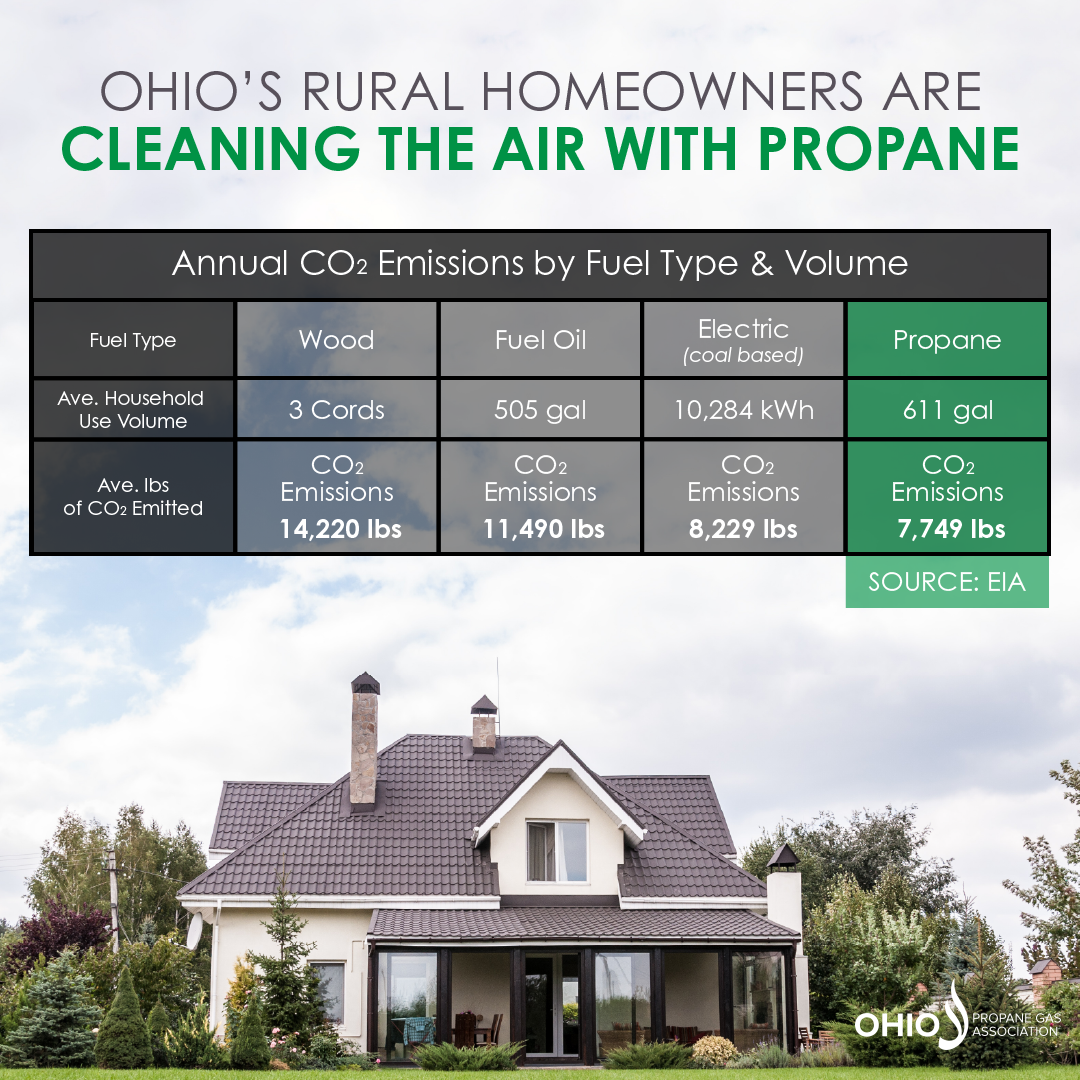 OHIO'S RURAL HOMEOWNERS ARE
CLEANING THE AIR WITH PROPANE

Annual $CO_2$ Emissions by Fuel Type & Volume

| Fuel Type | Wood | Fuel Oil | Electric (coal based) | Propane |
|---|---|---|---|---|
| Ave. Household Use Volume | 3 Cords | 505 gal | 10,284 kWh | 611 gal |
| Ave. lbs of $CO_2$ Emitted | $CO_2$ Emissions 14,220 lbs | $CO_2$ Emissions 11,490 lbs | $CO_2$ Emissions 8,229 lbs | $CO_2$ Emissions 7,749 lbs |

SOURCE: EIA

OHIO PROPANE GAS ASSOCIATION